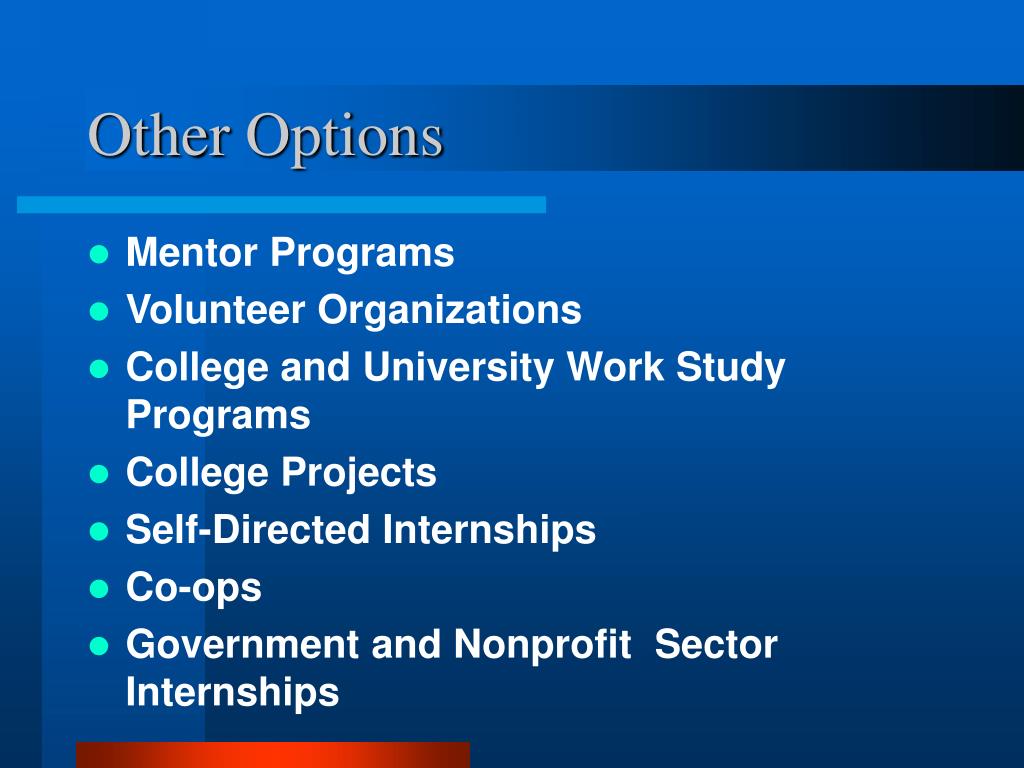 Other Options

- Mentor Programs
- Volunteer Organizations
- College and University Work Study Programs
- College Projects
- Self-Directed Internships
- Co-ops
- Government and Nonprofit Sector Internships